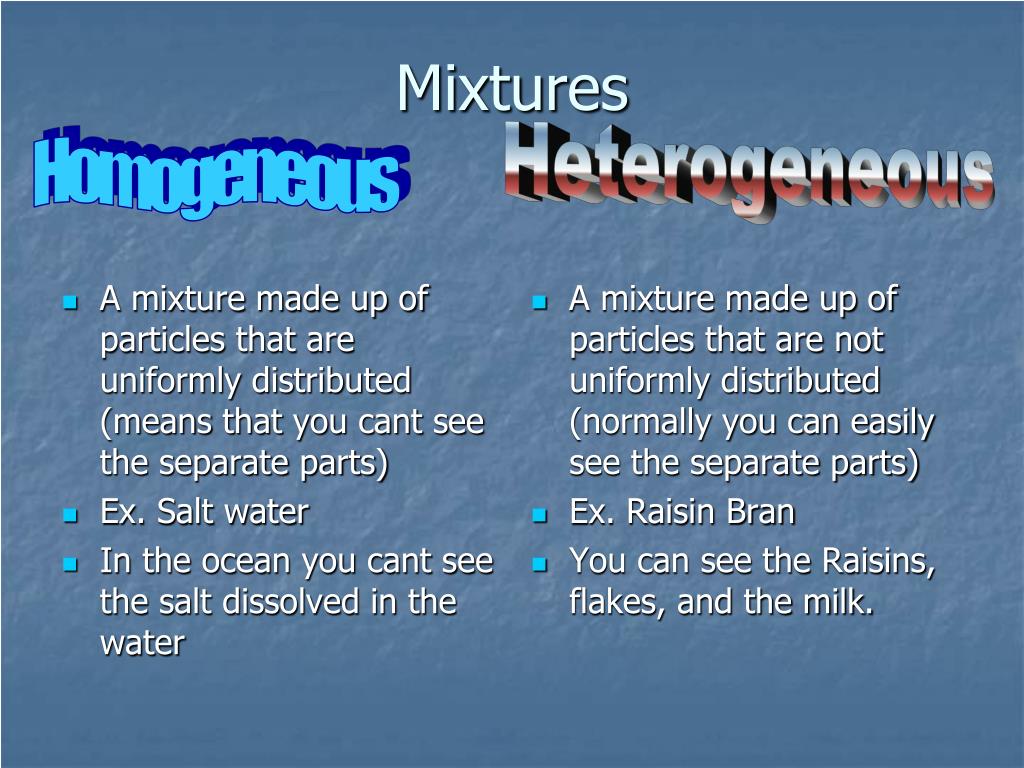 Mixtures

Homogeneous

- A mixture made up of particles that are uniformly distributed (means that you cant see the separate parts)
- Ex. Salt water
- In the ocean you cant see the salt dissolved in the water

Heterogeneous

- A mixture made up of particles that are not uniformly distributed (normally you can easily see the separate parts)
- Ex. Raisin Bran
- You can see the Raisins, flakes, and the milk.